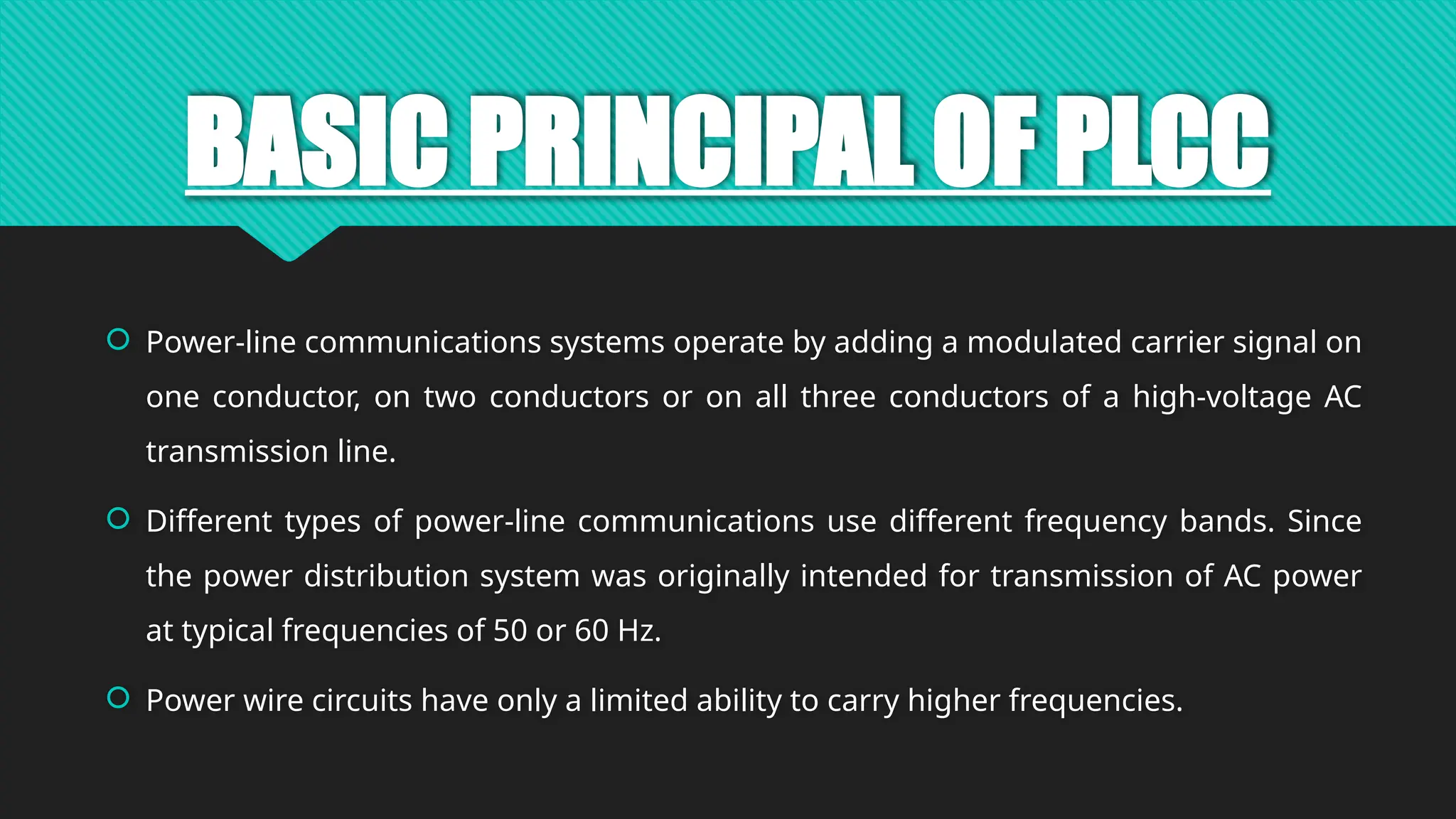 BASIC PRINCIPAL OF PLCC

Power-line communications systems operate by adding a modulated carrier signal on one conductor, on two conductors or on all three conductors of a high-voltage AC transmission line.

Different types of power-line communications use different frequency bands. Since the power distribution system was originally intended for transmission of AC power at typical frequencies of 50 or 60 Hz.

Power wire circuits have only a limited ability to carry higher frequencies.